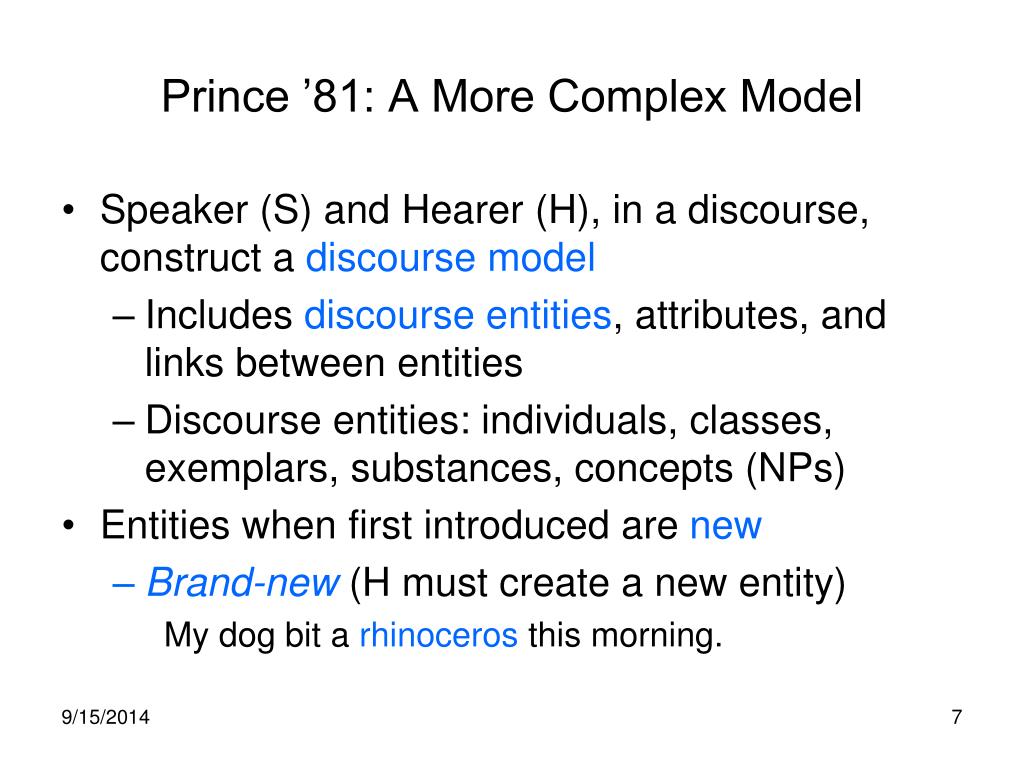 Prince ’81: A More Complex Model

• Speaker (S) and Hearer (H), in a discourse, construct a discourse model

– Includes discourse entities, attributes, and links between entities

– Discourse entities: individuals, classes, exemplars, substances, concepts (NPs)

• Entities when first introduced are new

– Brand-new (H must create a new entity)

My dog bit a rhinoceros this morning.

9/15/2014

7